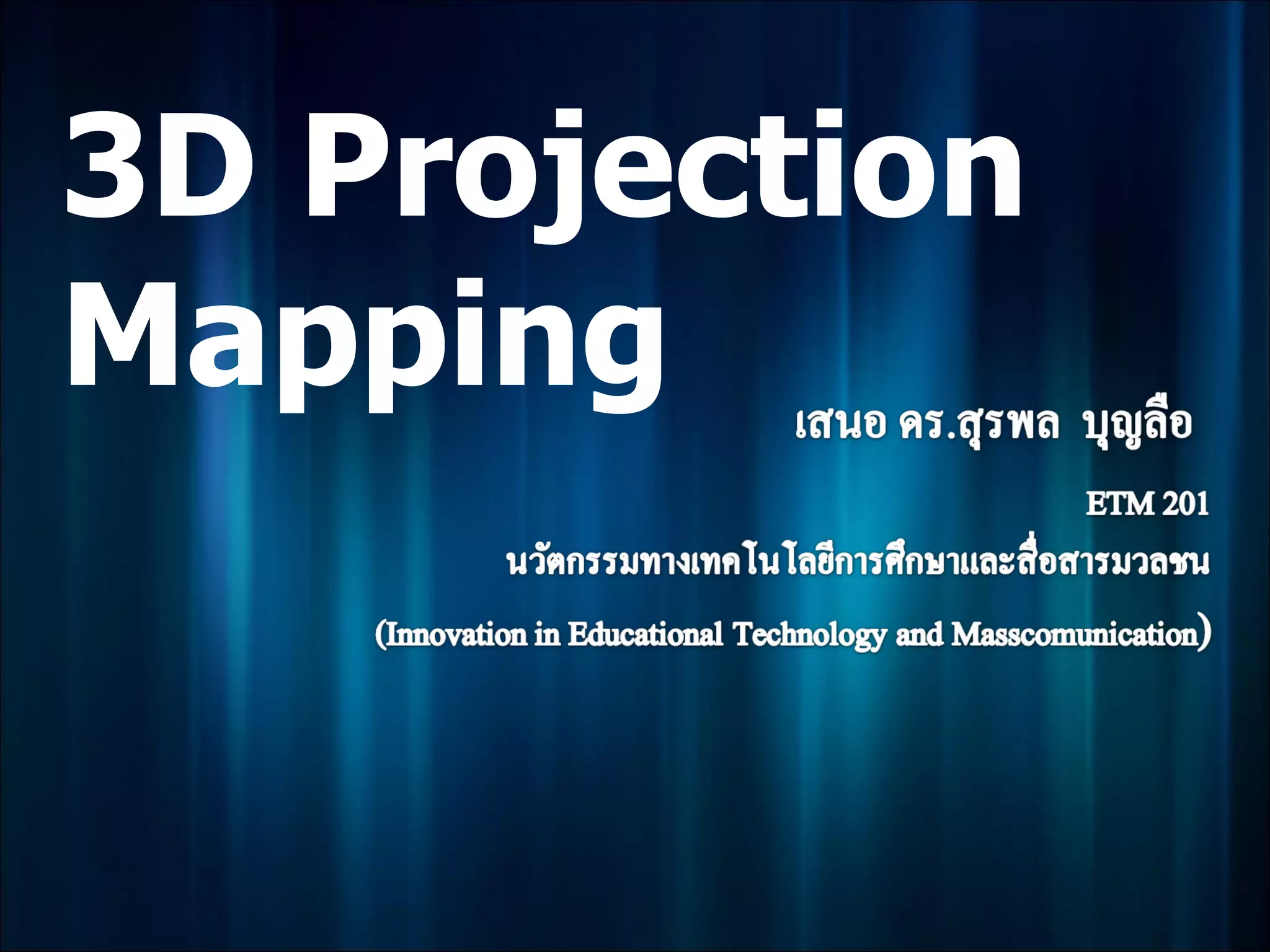 3D Projection Mapping

เสนอ ดร.สุรพล บุญลือ

ETM 201

นวัตกรรมทางเทคโนโลยีการศึกษาและสื่อสารมวลชน

(Innovation in Educational Technology and Masscomunication)